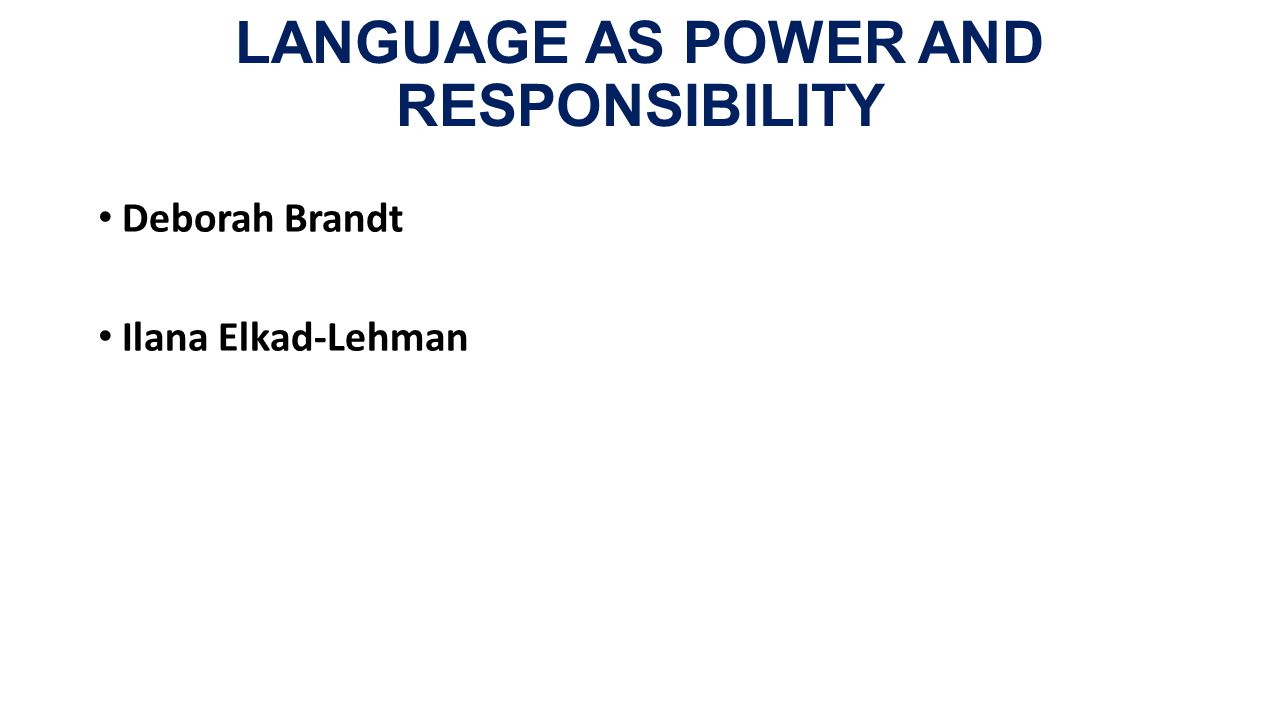 LANGUAGE AS POWER AND RESPONSIBILITY

• Deborah Brandt

• Ilana Elkad-Lehman